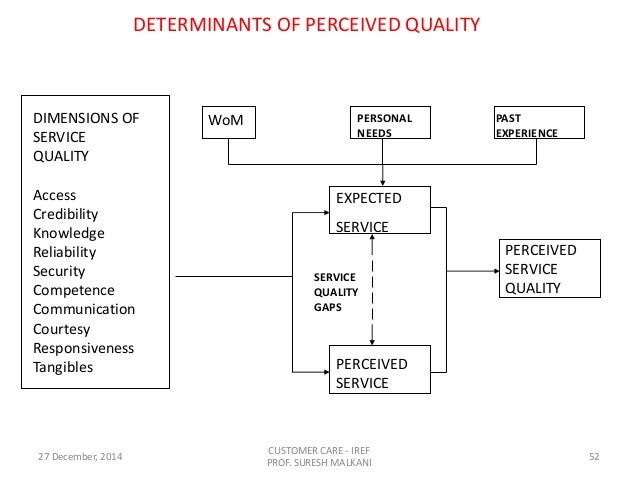 DETERMINANTS OF PERCEIVED QUALITY

DIMENSIONS OF SERVICE QUALITY

Access
Credibility
Knowledge
Reliability
Security
Competence
Communication
Courtesy
Responsiveness
Tangibles

WoM

PERSONAL NEEDS

PAST EXPERIENCE

EXPECTED SERVICE

SERVICE QUALITY GAPS

PERCEIVED SERVICE

PERCEIVED SERVICE QUALITY

27 December, 2014

CUSTOMER CARE - IREF
PROF. SURESH MALKANI

52